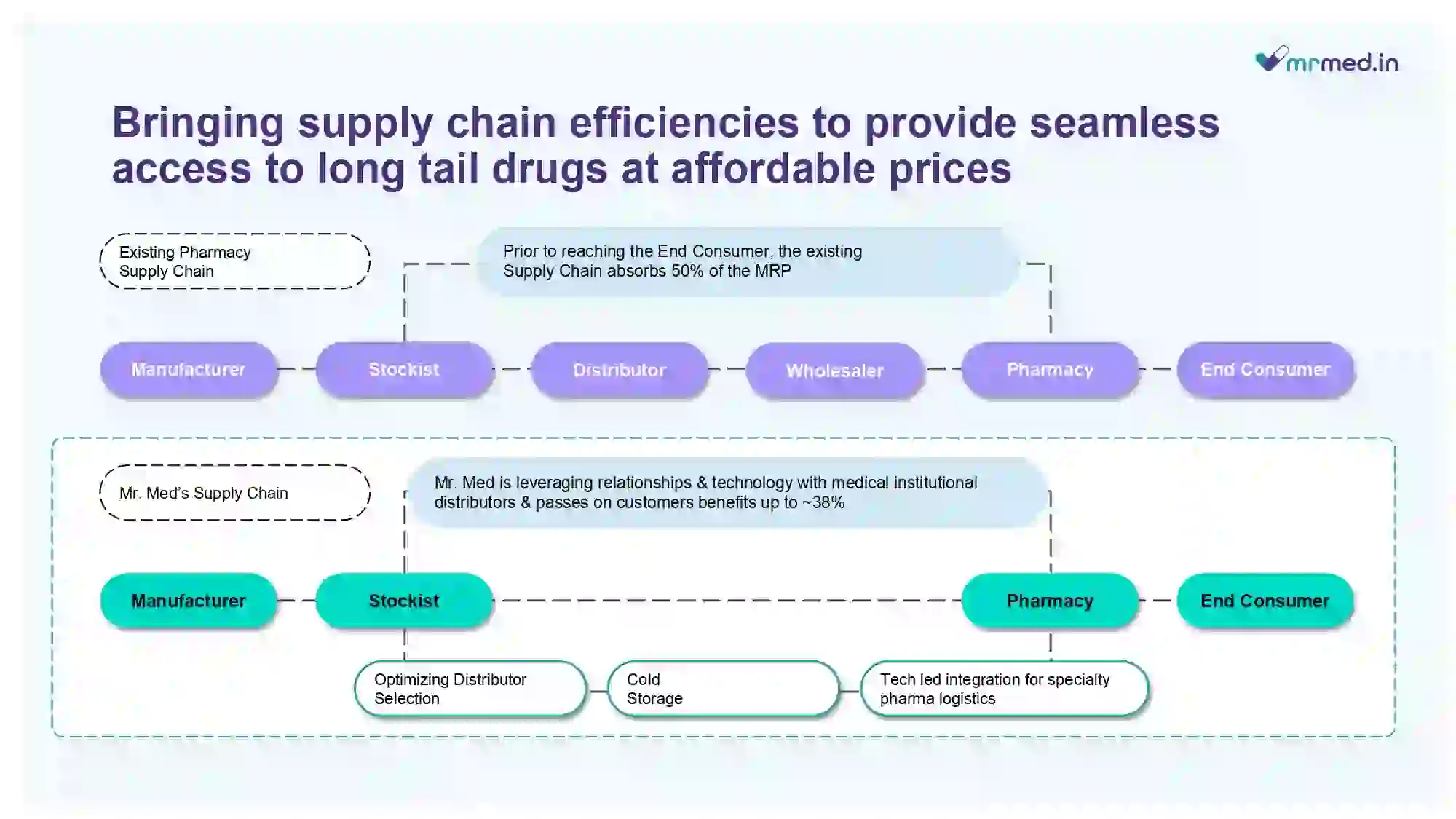 mrmed.in

Bringing supply chain efficiencies to provide seamless access to long tail drugs at affordable prices

Existing Pharmacy Supply Chain

Prior to reaching the End Consumer, the existing Supply Chain absorbs 50% of the MRP

Manufacturer
Stockist
Distributor
Wholesaler
Pharmacy
End Consumer

Mr. Med's Supply Chain

Mr. Med is leveraging relationships & technology with medical institutional distributors & passes on customers benefits up to ~38%

Manufacturer
Stockist
Pharmacy
End Consumer

Optimizing Distributor Selection
Cold Storage
Tech led integration for specialty pharma logistics